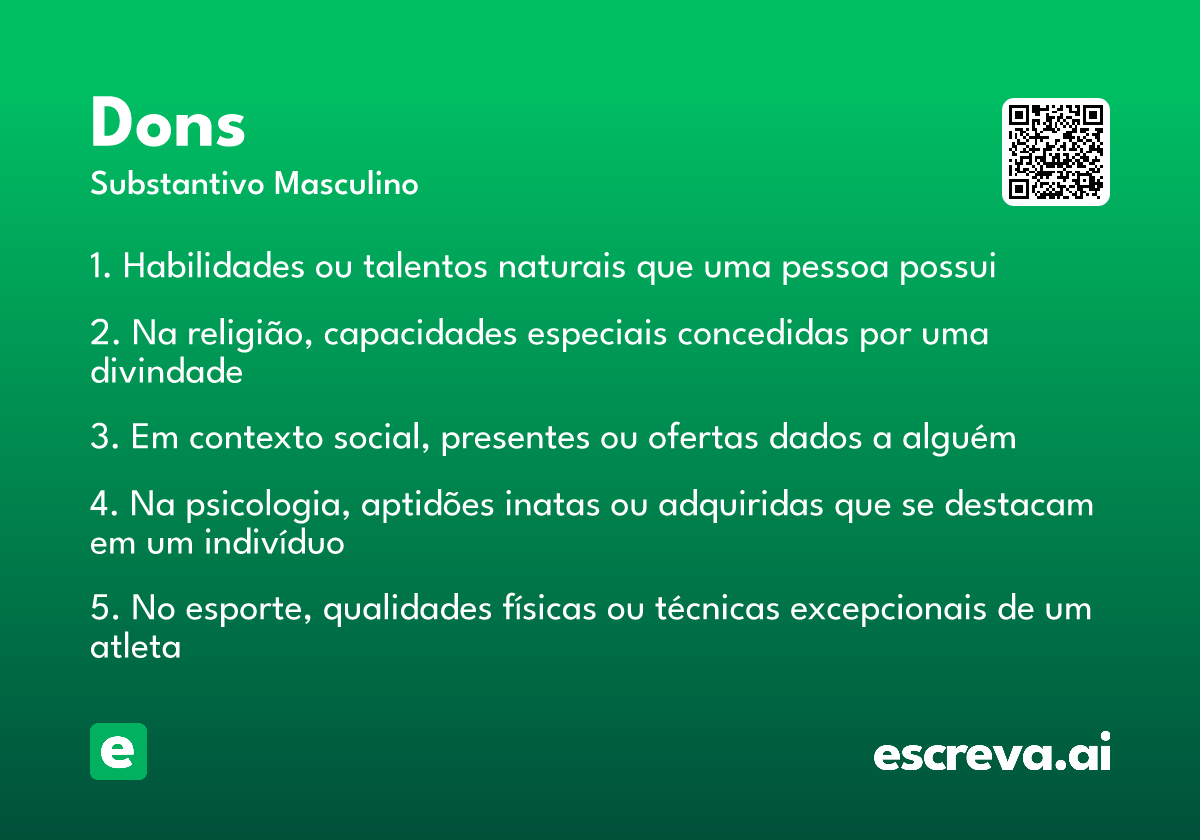 Dons
Substantivo Masculino

1. Habilidades ou talentos naturais que uma pessoa possui

2. Na religião, capacidades especiais concedidas por uma divindade

3. Em contexto social, presentes ou ofertas dados a alguém

4. Na psicologia, aptidões inatas ou adquiridas que se destacam em um indivíduo

5. No esporte, qualidades físicas ou técnicas excepcionais de um atleta

e

escreva.ai